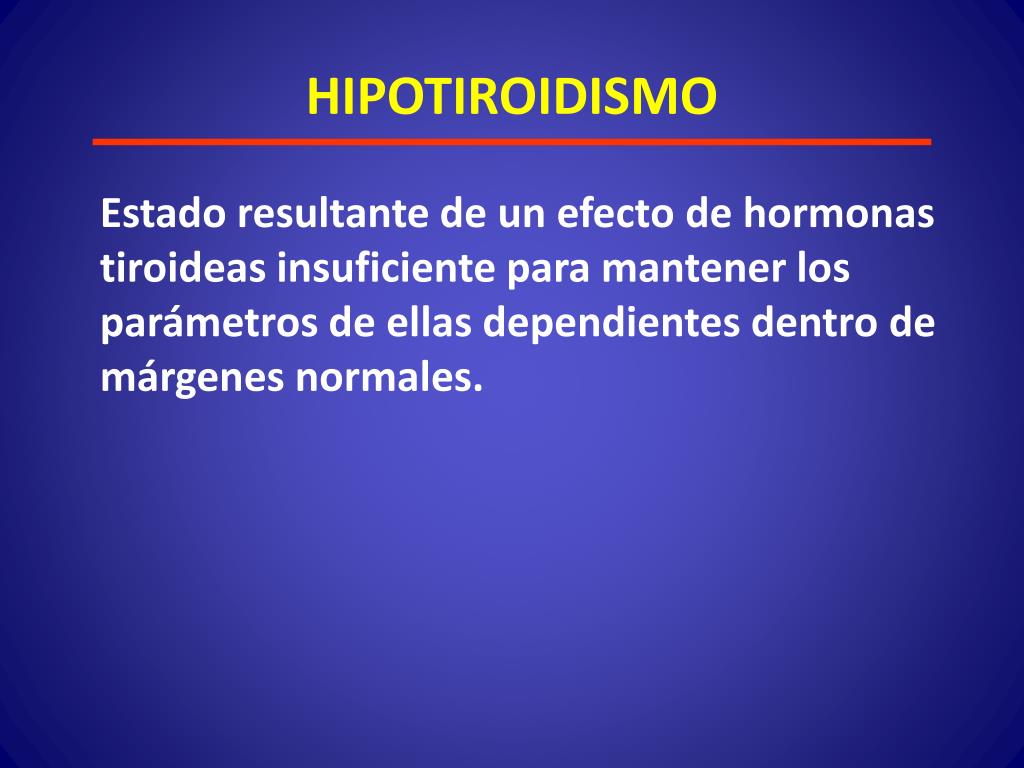 HIPOTIROIDISMO

Estado resultante de un efecto de hormonas tiroideas insuficiente para mantener los parámetros de ellas dependientes dentro de márgenes normales.